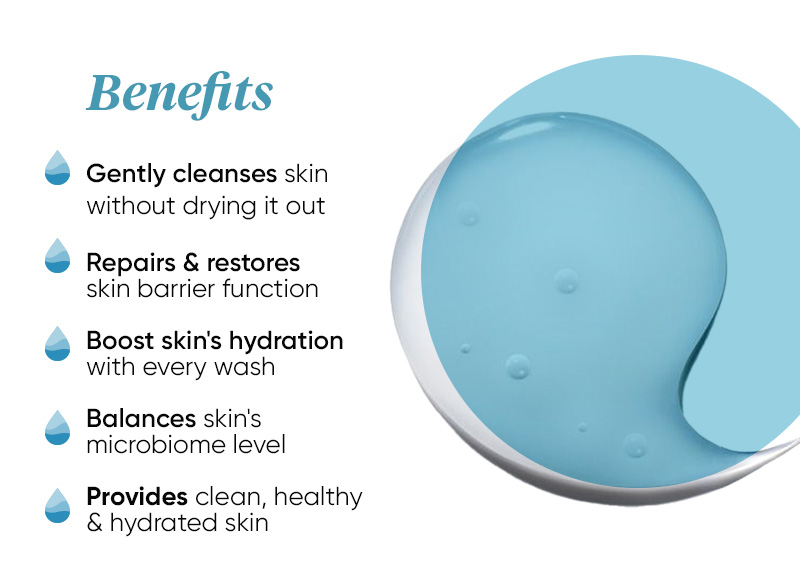 Benefits

Gently cleanses skin without drying it out

Repairs & restores skin barrier function

Boost skin's hydration with every wash

Balances skin's microbiome level

Provides clean, healthy & hydrated skin